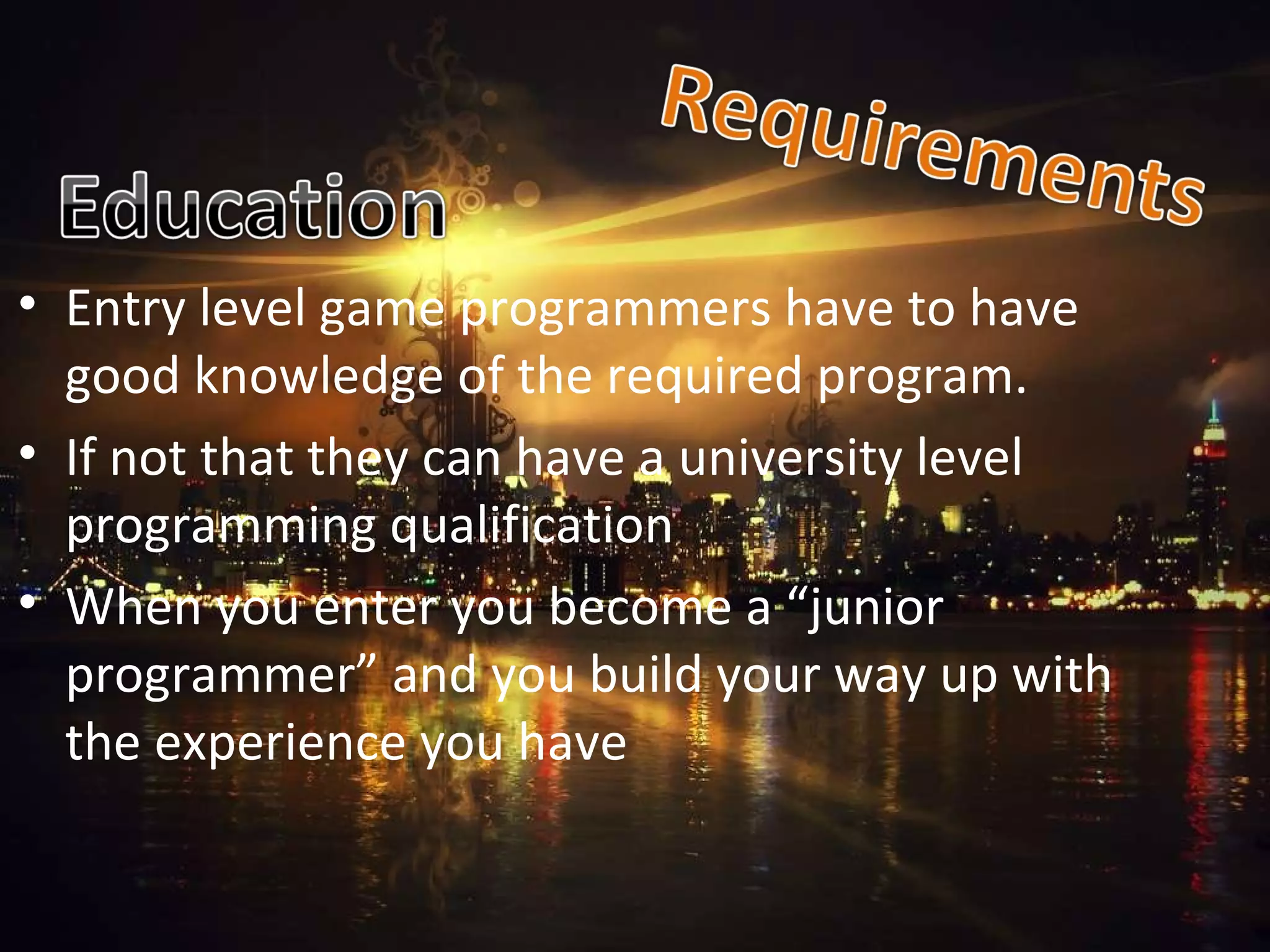 Requirements

Education

• Entry level game programmers have to have good knowledge of the required program.
• If not that they can have a university level programming qualification
• When you enter you become a “junior programmer” and you build your way up with the experience you have